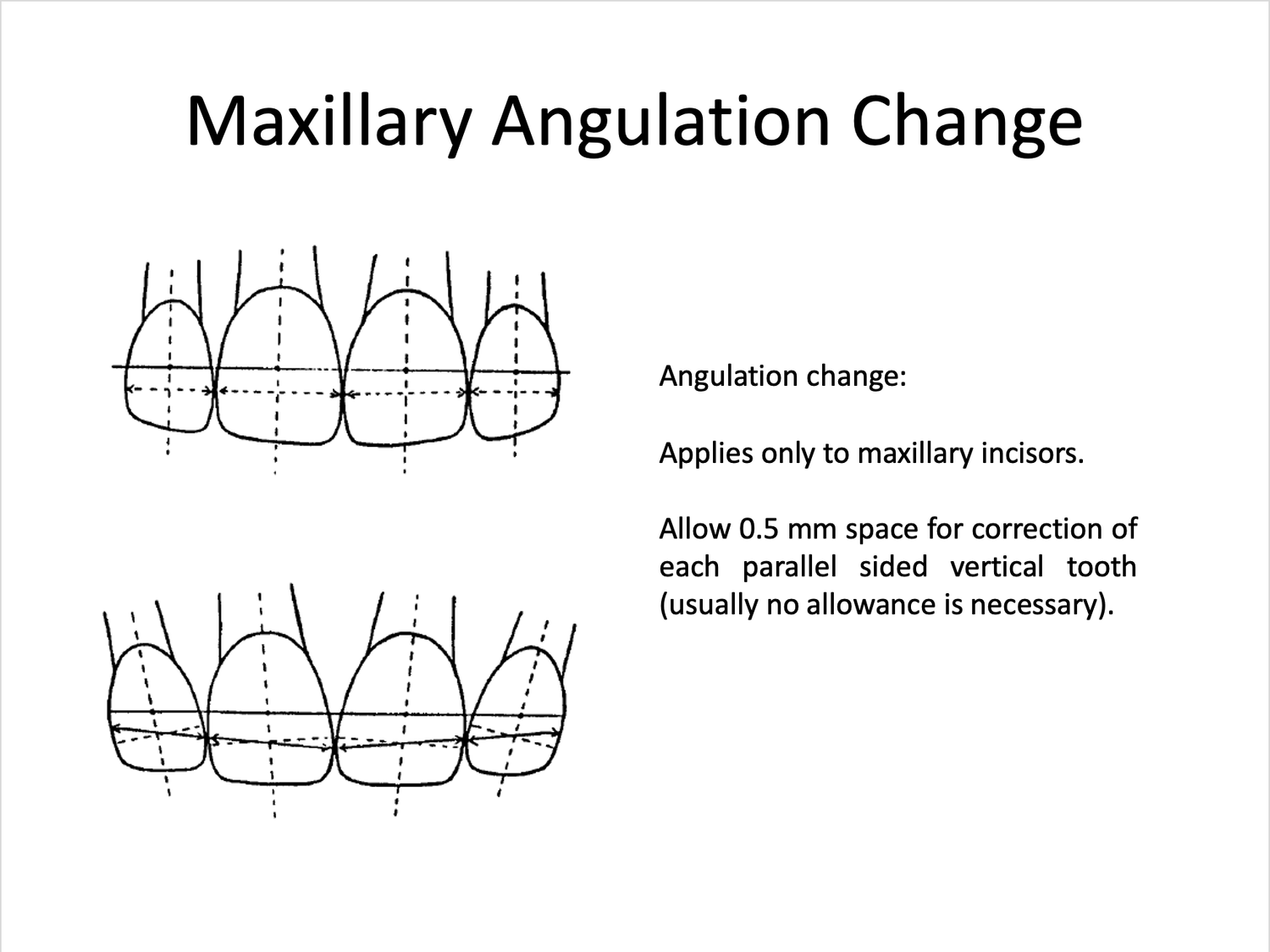 Maxillary Angulation Change

Angulation change:

Applies only to maxillary incisors.

Allow 0.5 mm space for correction of each parallel sided vertical tooth (usually no allowance is necessary).